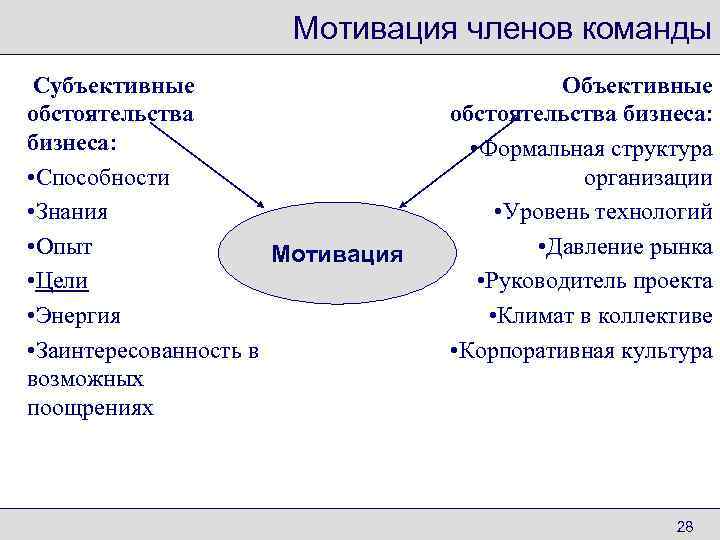 Мотивация членов команды

Субъективные обстоятельства бизнеса:
•Способности
•Знания
•Опыт
•Цели
•Энергия
•Заинтересованность в возможных поощрениях

Мотивация

Объективные обстоятельства бизнеса:
•Формальная структура организации
•Уровень технологий
•Давление рынка
•Руководитель проекта
•Климат в коллективе
•Корпоративная культура

28